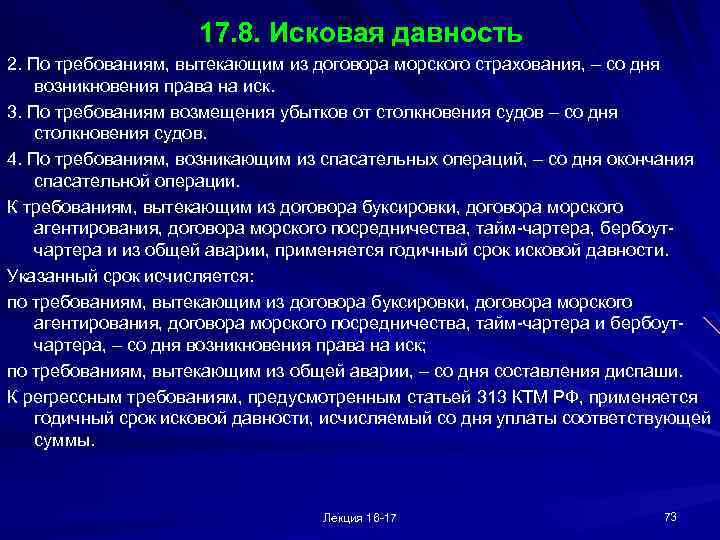 17.8. Исковая давность

2. По требованиям, вытекающим из договора морского страхования, – со дня возникновения права на иск.

3. По требованиям возмещения убытков от столкновения судов – со дня столкновения судов.

4. По требованиям, возникающим из спасательных операций, – со дня окончания спасательной операции.

К требованиям, вытекающим из договора буксировки, договора морского агентирования, договора морского посредничества, тайм-чартера, бербоут-чартера и из общей аварии, применяется годичный срок исковой давности.

Указанный срок исчисляется:

по требованиям, вытекающим из договора буксировки, договора морского агентирования, договора морского посредничества, тайм-чартера и бербоут-чартера, – со дня возникновения права на иск;

по требованиям, вытекающим из общей аварии, – со дня составления диспаши.

К регрессным требованиям, предусмотренным статьей 313 КТМ РФ, применяется годичный срок исковой давности, исчисляемый со дня уплаты соответствующей суммы.

Лекция 16-17

73